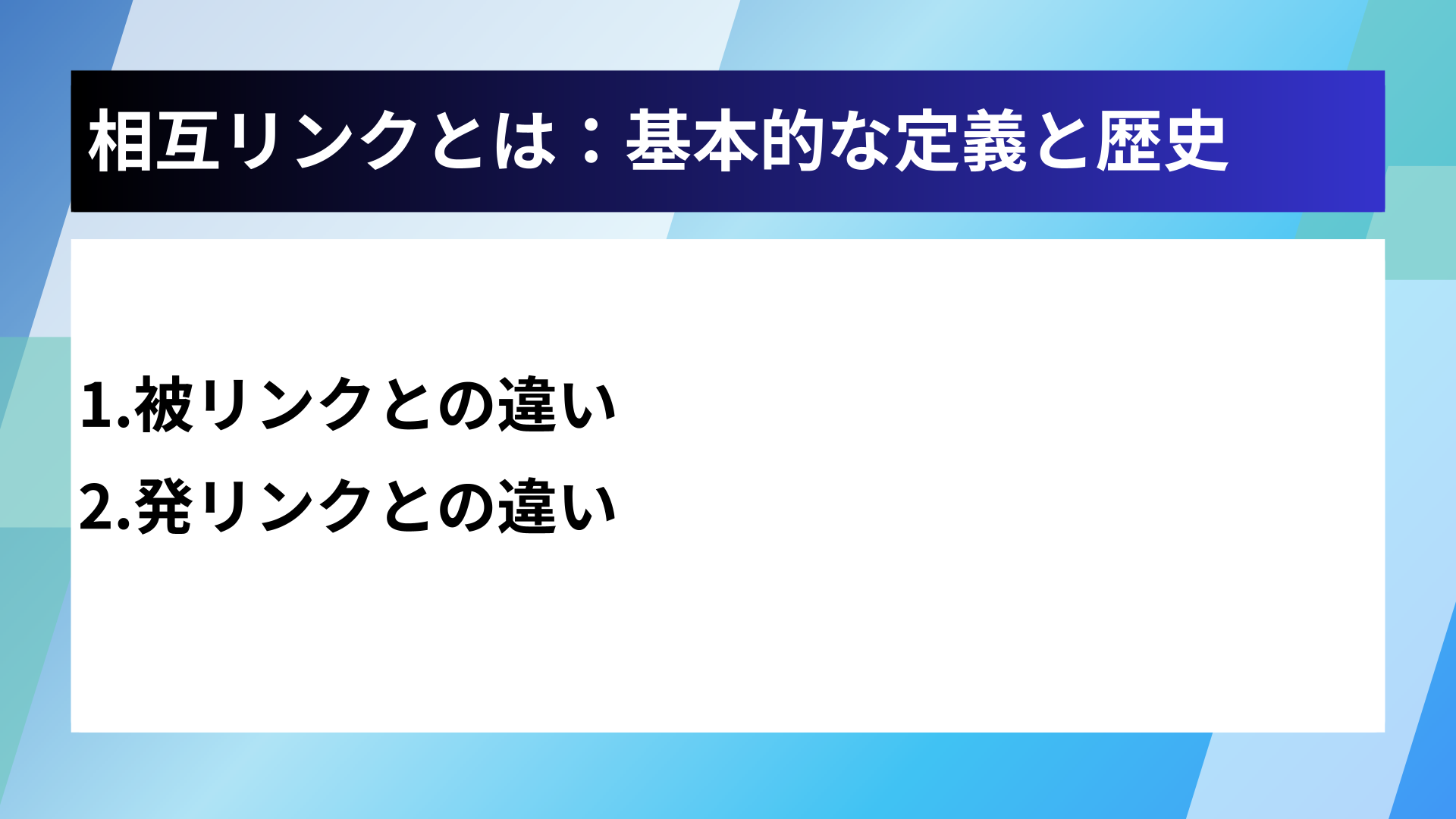 相互リンクとは：基本的な定義と歴史

1.被リンクとの違い

2.発リンクとの違い